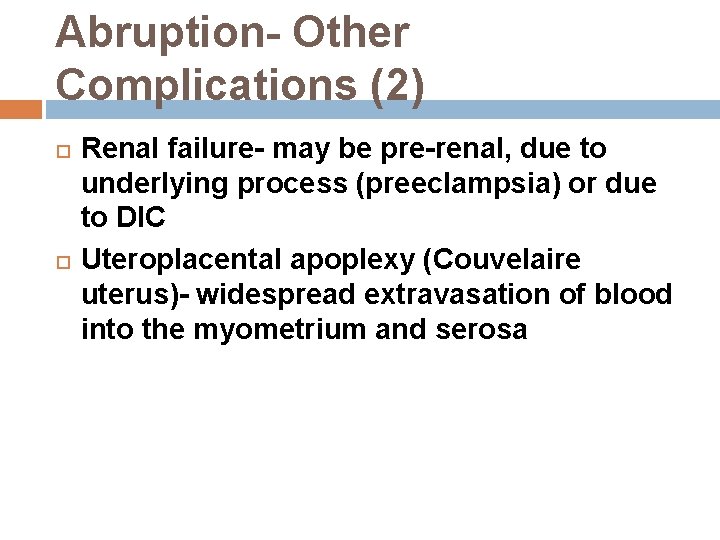 Abruption- Other Complications (2)

Renal failure- may be pre-renal, due to underlying process (preeclampsia) or due to DIC

Uteroplacental apoplexy (Couvelaire uterus)- widespread extravasation of blood into the myometrium and serosa